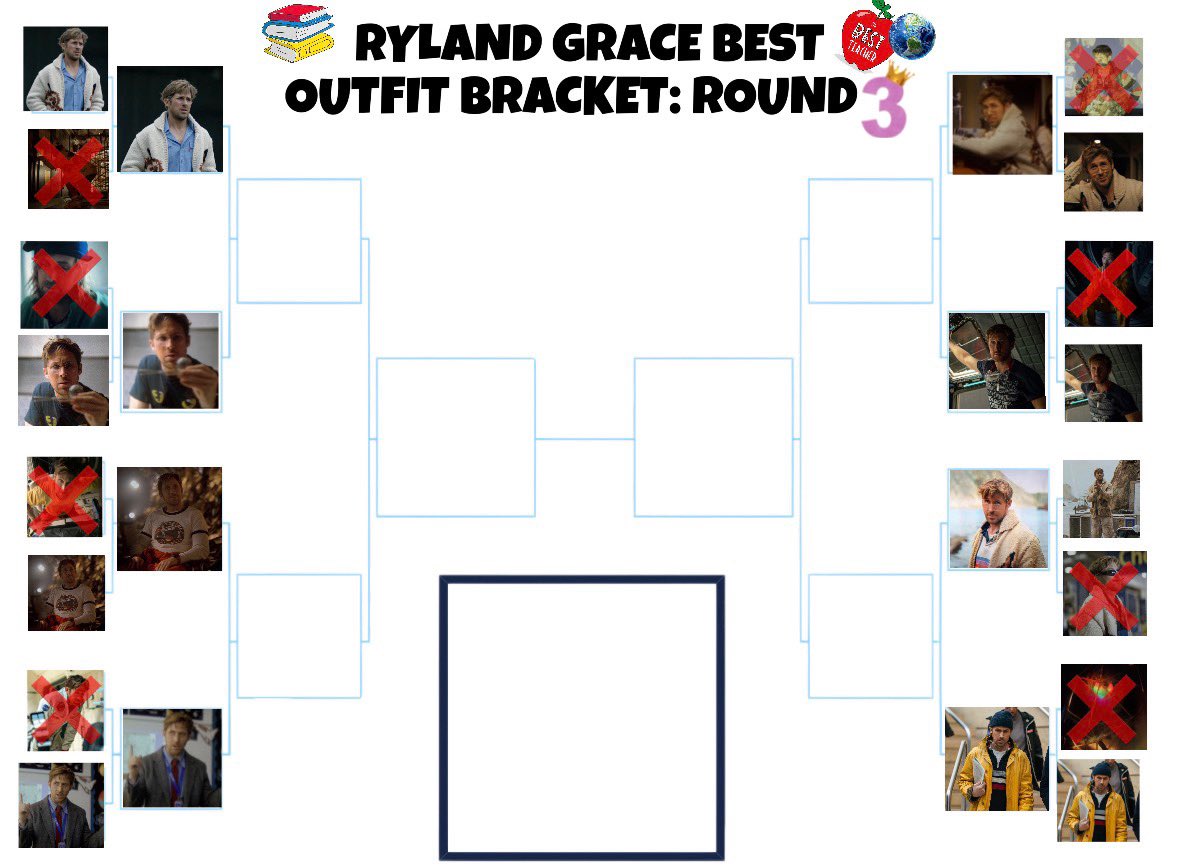 RYLAND GRACE BEST OUTFIT BRACKET: ROUND 3

BEST TEACHER